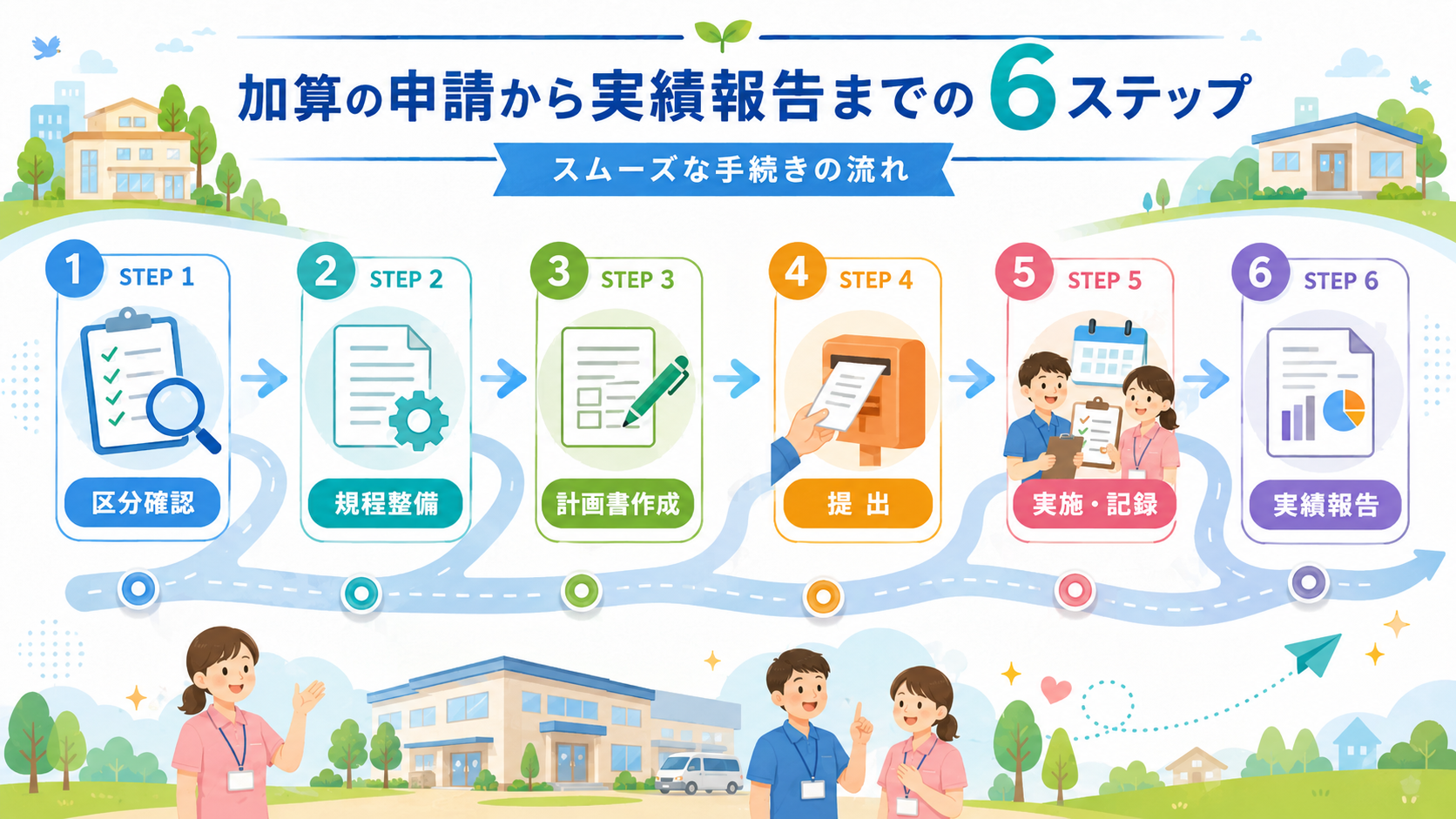 加算の申請から実績報告までの6ステップ

スムーズな手続きの流れ

1 STEP 1
区分確認

2 STEP 2
規程整備

3 STEP 3
計画書作成

4 STEP 4
提 出

5 STEP 5
実施・記録

6 STEP 6
実績報告